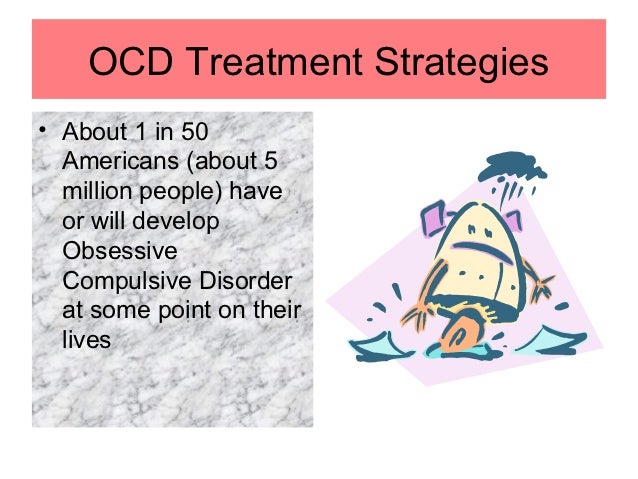 OCD Treatment Strategies

• About 1 in 50 Americans (about 5 million people) have or will develop Obsessive Compulsive Disorder at some point on their lives